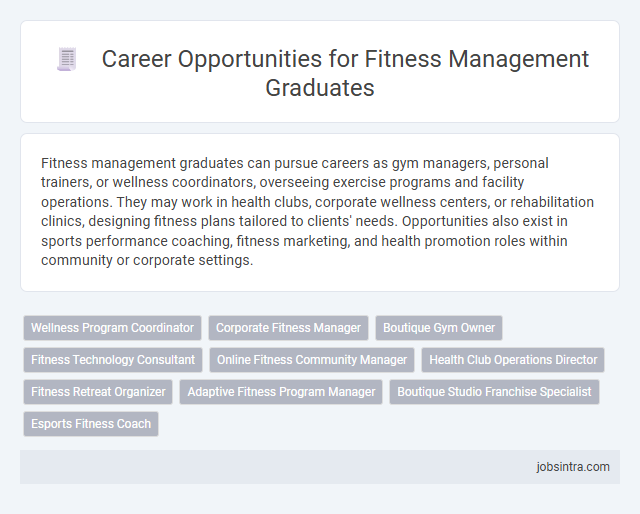 Career Opportunities for Fitness Management Graduates

Fitness management graduates can pursue careers as gym managers, personal trainers, or wellness coordinators, overseeing exercise programs and facility operations. They may work in health clubs, corporate wellness centers, or rehabilitation clinics, designing fitness plans tailored to clients' needs. Opportunities also exist in sports performance coaching, fitness marketing, and health promotion roles within community or corporate settings.

Wellness Program Coordinator
Corporate Fitness Manager
Boutique Gym Owner
Fitness Technology Consultant
Online Fitness Community Manager
Health Club Operations Director
Fitness Retreat Organizer
Adaptive Fitness Program Manager
Boutique Studio Franchise Specialist
Esports Fitness Coach

jobsintra.com